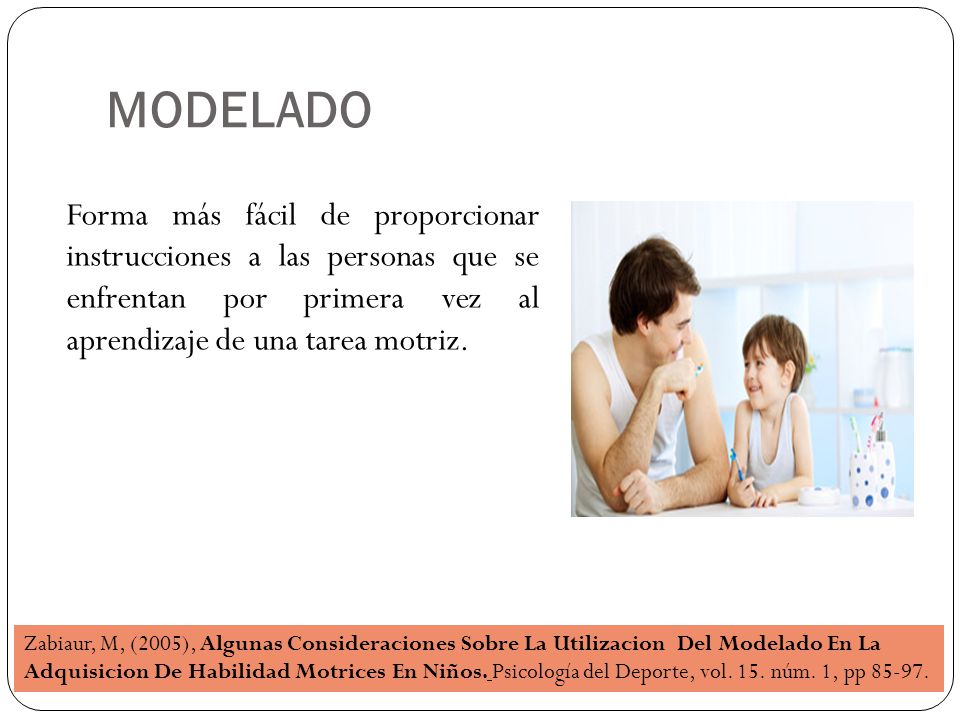 MODELADO

Forma más fácil de proporcionar instrucciones a las personas que se enfrentan por primera vez al aprendizaje de una tarea motriz.

Zabiaur, M, (2005), Algunas Consideraciones Sobre La Utilizacion Del Modelado En La Adquisicion De Habilidad Motrices En Niños. Psicología del Deporte, vol. 15. núm. 1, pp 85-97.